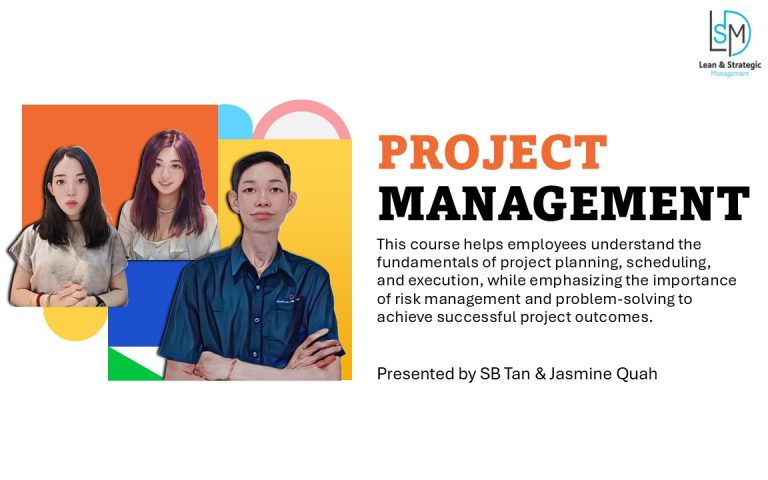 LSM
Lean & Strategic
Management

PROJECT MANAGEMENT

This course helps employees understand the fundamentals of project planning, scheduling, and execution, while emphasizing the importance of risk management and problem-solving to achieve successful project outcomes.

Presented by SB Tan & Jasmine Quah